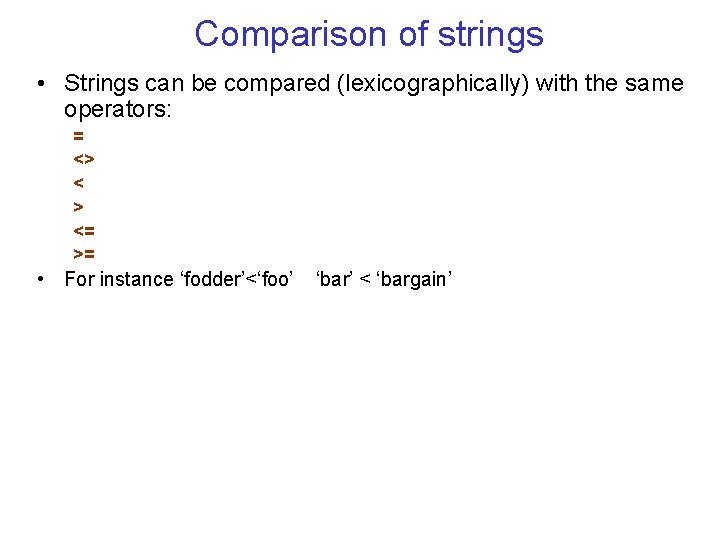 Comparison of strings

• Strings can be compared (lexicographically) with the same operators:

=
<>
<
>
<=
>=

• For instance ‘fodder’<‘foo’ ‘bar’ < ‘bargain’